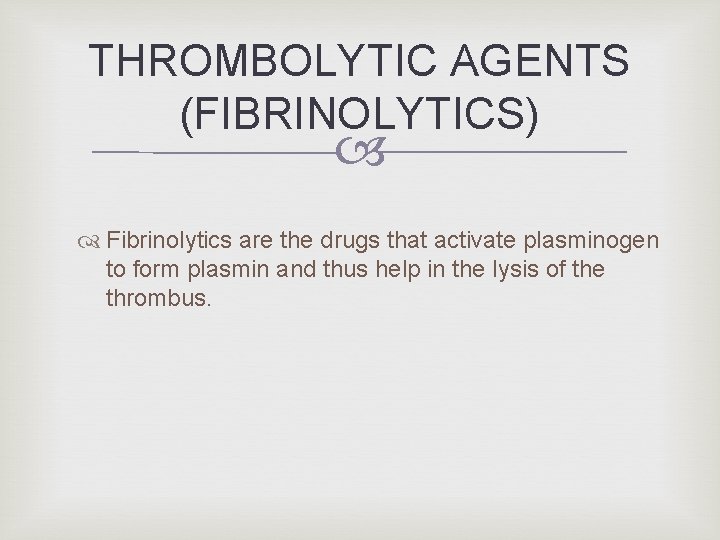 THROMBOLYTIC AGENTS (FIBRINOLYTICS)

Fibrinolytics are the drugs that activate plasminogen to form plasmin and thus help in the lysis of the thrombus.